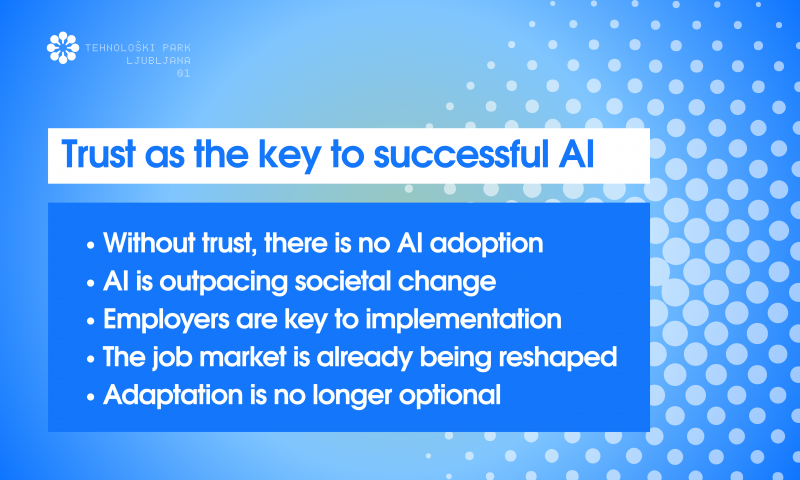 TEHNOLOŠKI PARK
LJUBLJANA
01

Trust as the key to successful AI

• Without trust, there is no AI adoption
• AI is outpacing societal change
• Employers are key to implementation
• The job market is already being reshaped
• Adaptation is no longer optional